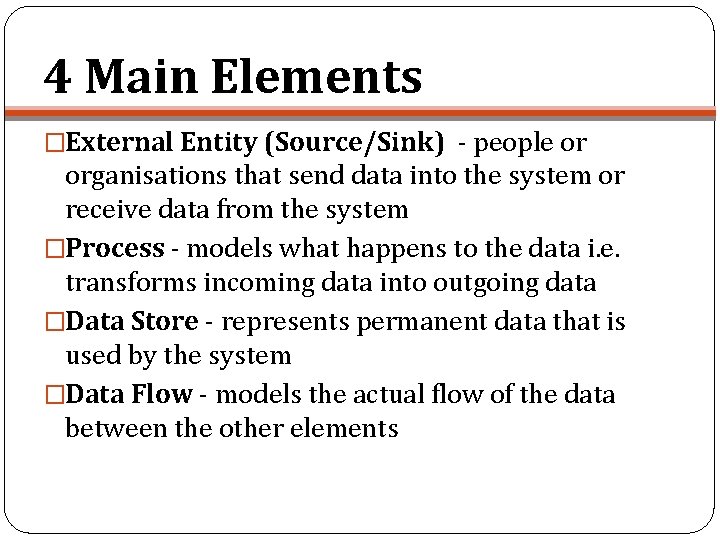 4 Main Elements

□External Entity (Source/Sink) - people or organisations that send data into the system or receive data from the system

□Process - models what happens to the data i.e. transforms incoming data into outgoing data

□Data Store - represents permanent data that is used by the system

□Data Flow - models the actual flow of the data between the other elements